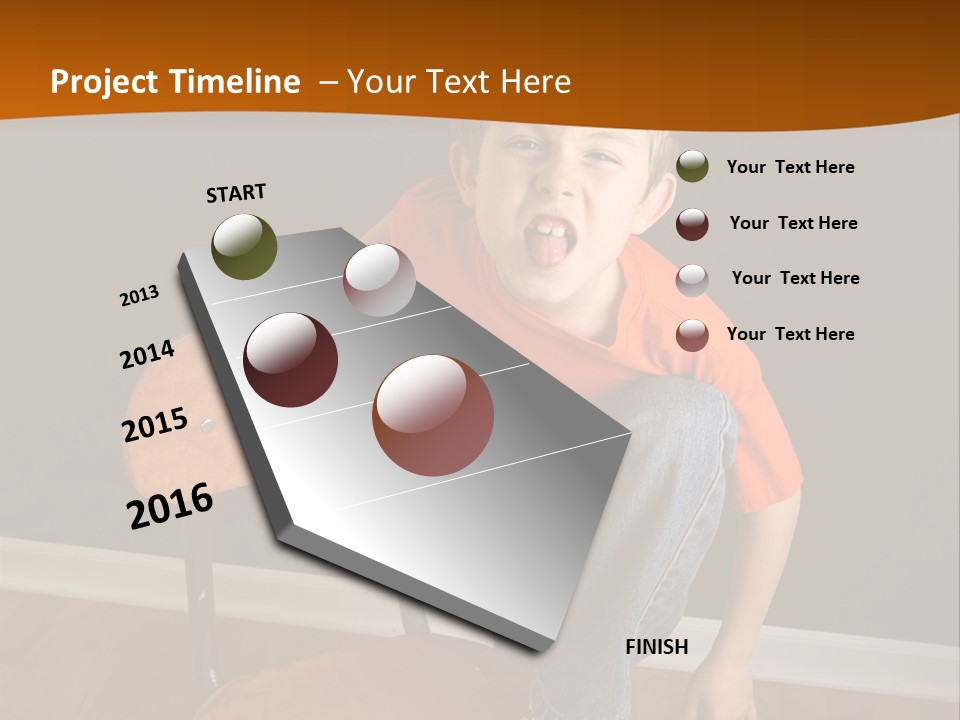 Project Timeline – Your Text Here

START

2013

2014

2015

2016

FINISH

Your Text Here

Your Text Here

Your Text Here

Your Text Here